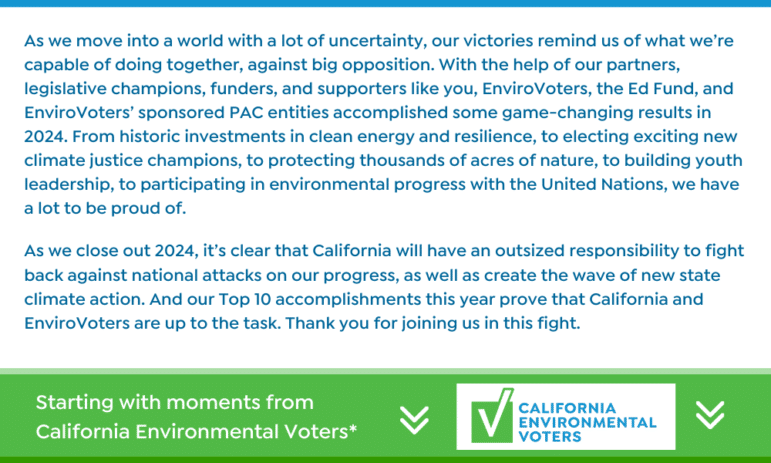 As we move into a world with a lot of uncertainty, our victories remind us of what we're capable of doing together, against big opposition. With the help of our partners, legislative champions, funders, and supporters like you, EnviroVoters, the Ed Fund, and EnviroVoters' sponsored PAC entities accomplished some game-changing results in 2024. From historic investments in clean energy and resilience, to electing exciting new climate justice champions, to protecting thousands of acres of nature, to building youth leadership, to participating in environmental progress with the United Nations, we have a lot to be proud of.

As we close out 2024, it's clear that California will have an outsized responsibility to fight back against national attacks on our progress, as well as create the wave of new state climate action. And our Top 10 accomplishments this year prove that California and EnviroVoters are up to the task. Thank you for joining us in this fight.

Starting with moments from California Environmental Voters*

CALIFORNIA ENVIRONMENTAL VOTERS